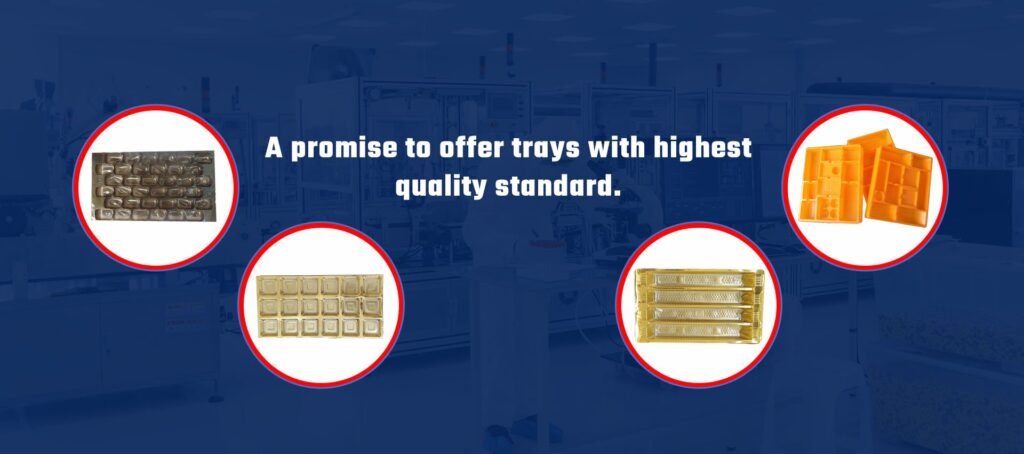 A promise to offer trays with highest quality standard.